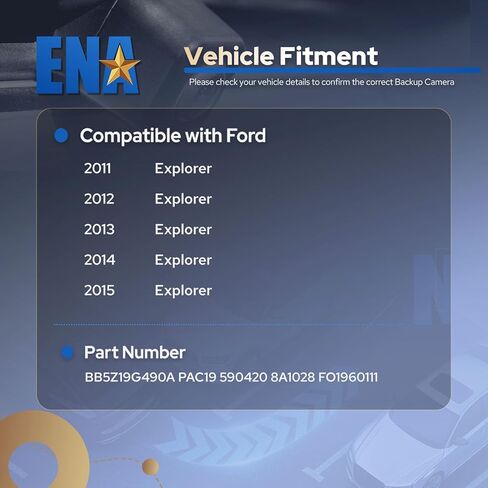 ENA

Vehicle Fitment

Please check your vehicle details to confirm the correct Backup Camera

Compatible with Ford

2011 Explorer

2012 Explorer

2013 Explorer

2014 Explorer

2015 Explorer

Part Number

BB5Z19G490A PAC19 590420 8A1028 FO1960111